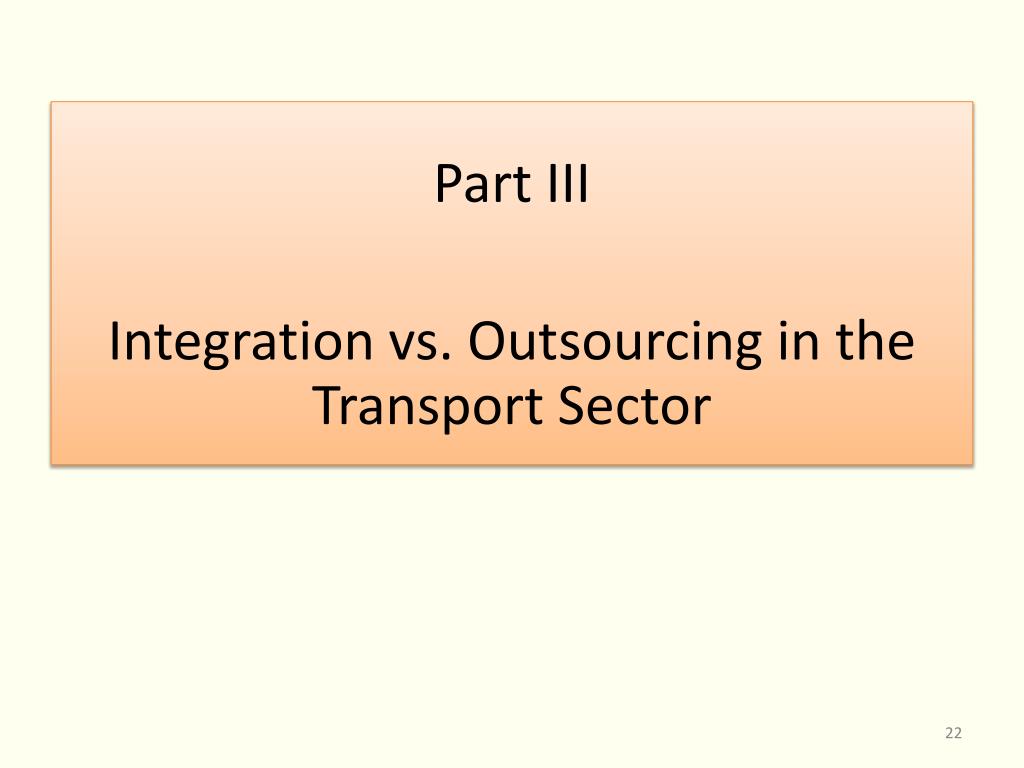 Part III

Integration vs. Outsourcing in the Transport Sector

22